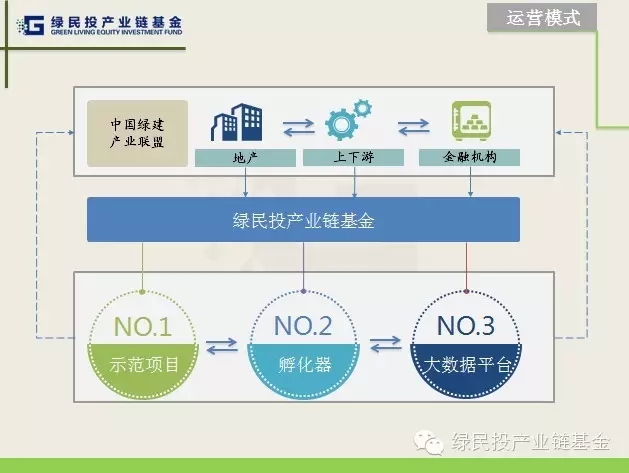 绿民投产业链基金
GREEN LIVING EQUITY INVESTMENT FUND

运营模式

中国绿建产业联盟

地产

上下游

金融机构

绿民投产业链基金

NO.1
示范项目

NO.2
孵化器

NO.3
大数据平台

绿民投产业链基金